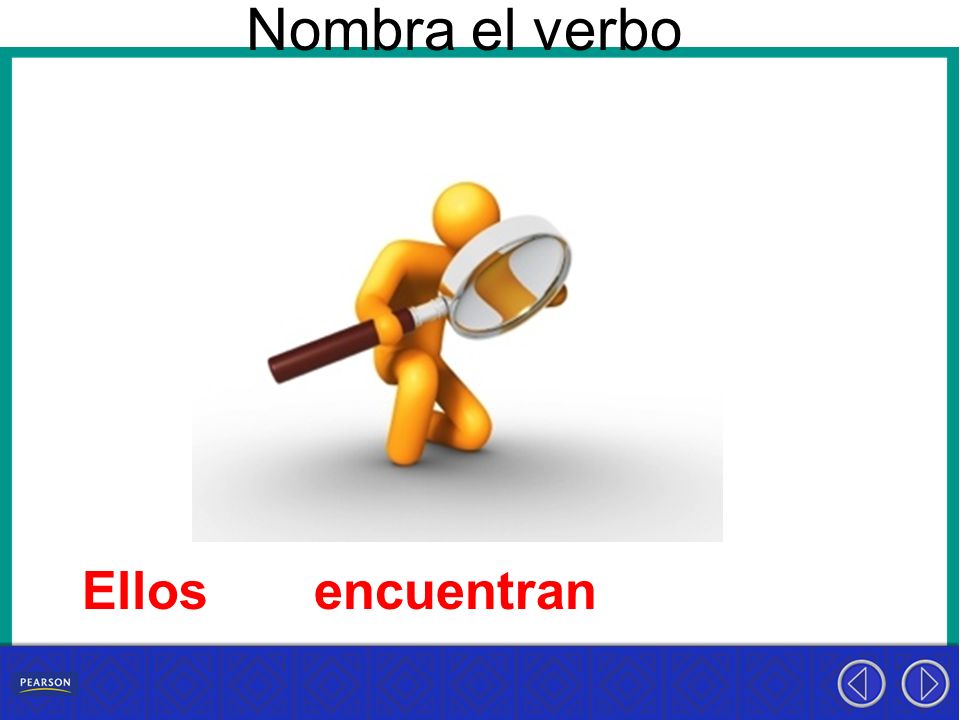 Nombra el verbo

Ellos encuentran

PEARSON